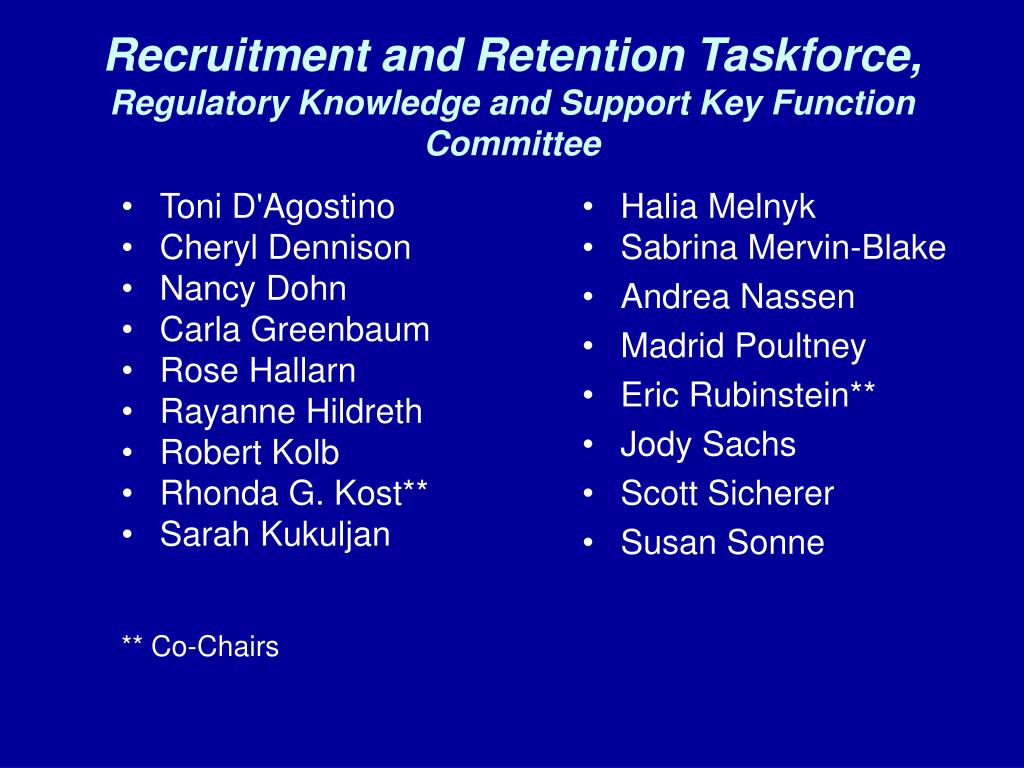 Recruitment and Retention Taskforce,
Regulatory Knowledge and Support Key Function Committee

• Toni D'Agostino
• Cheryl Dennison
• Nancy Dohn
• Carla Greenbaum
• Rose Hallarn
• Rayanne Hildreth
• Robert Kolb
• Rhonda G. Kost**
• Sarah Kukuljan

** Co-Chairs

• Halia Melnyk
• Sabrina Mervin-Blake
• Andrea Nassen
• Madrid Poultney
• Eric Rubinstein**
• Jody Sachs
• Scott Sicherer
• Susan Sonne